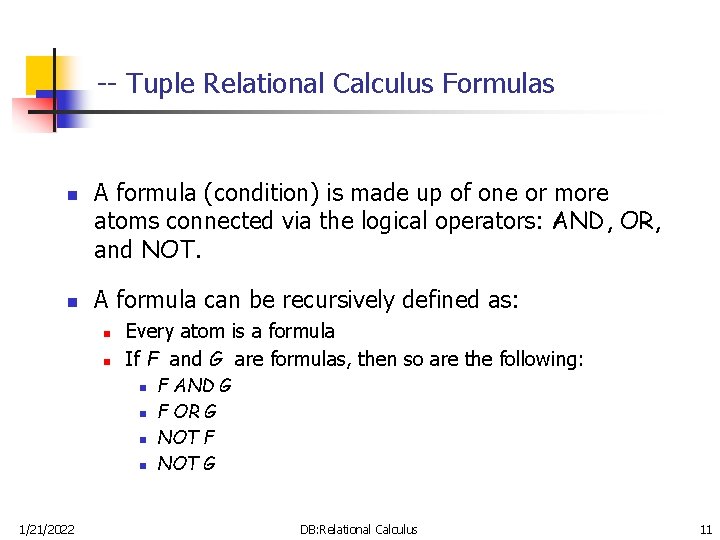 -- Tuple Relational Calculus Formulas

A formula (condition) is made up of one or more atoms connected via the logical operators: AND, OR, and NOT.

A formula can be recursively defined as:

Every atom is a formula

If F and G are formulas, then so are the following:

F AND G

F OR G

NOT F

NOT G

1/21/2022

DB:Relational Calculus

11